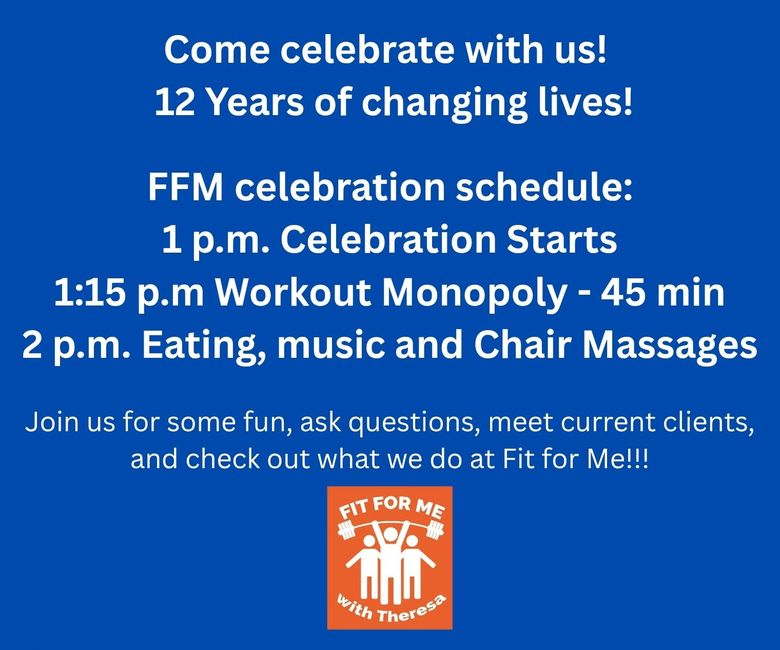 Come celebrate with us!
12 Years of changing lives!

FFM celebration schedule:
1 p.m. Celebration Starts
1:15 p.m Workout Monopoly - 45 min
2 p.m. Eating, music and Chair Massages

Join us for some fun, ask questions, meet current clients, and check out what we do at Fit for Me!!!

FIT FOR ME
with Theresa